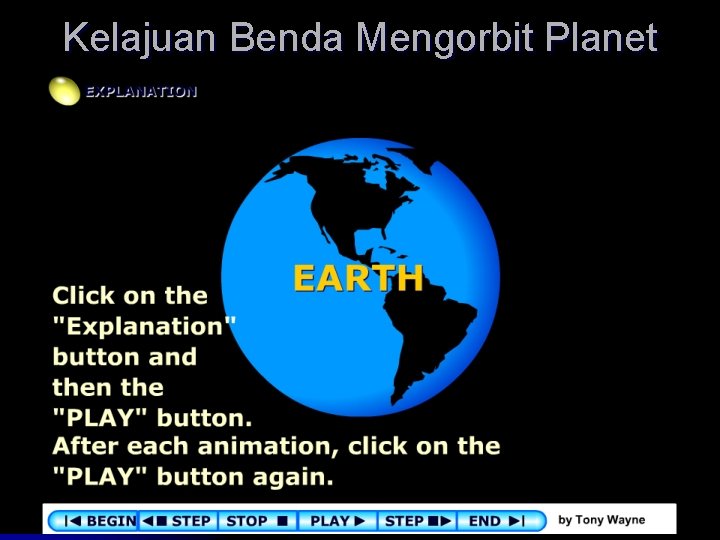 Kelajuan Benda Mengorbit Planet

EXPLANATION

EARTH

Click on the "Explanation" button and then the "PLAY" button.
After each animation, click on the "PLAY" button again.

|◀ BEGIN ◀■ STEP STOP ■ PLAY ▶ STEP ■▶ END ▶|

by Tony Wayne